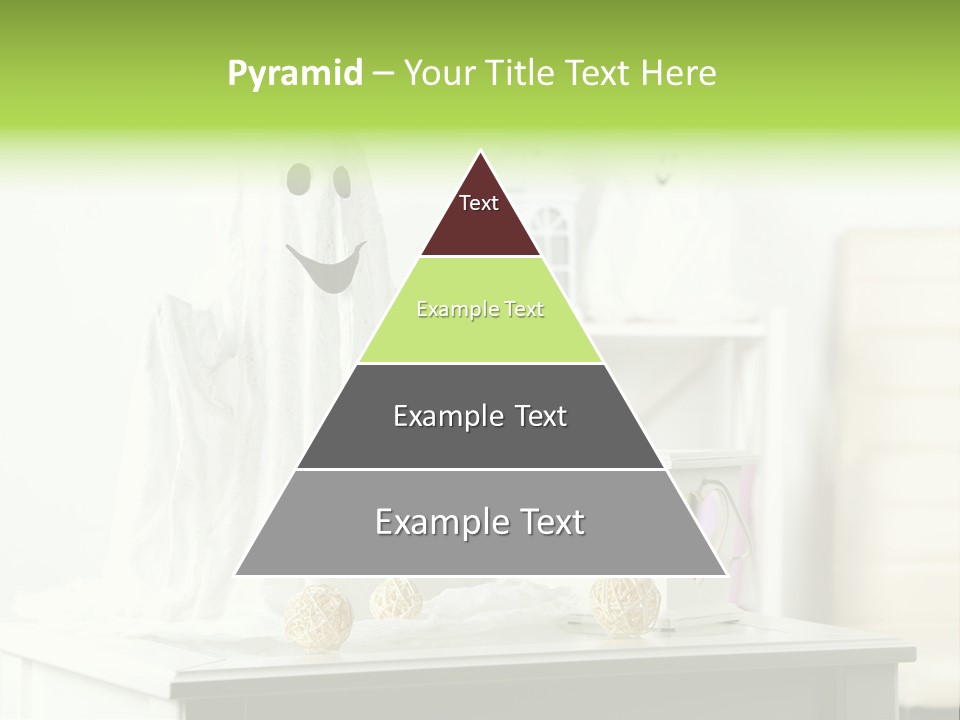 Pyramid – Your Title Text Here

Text

Example Text

Example Text

Example Text